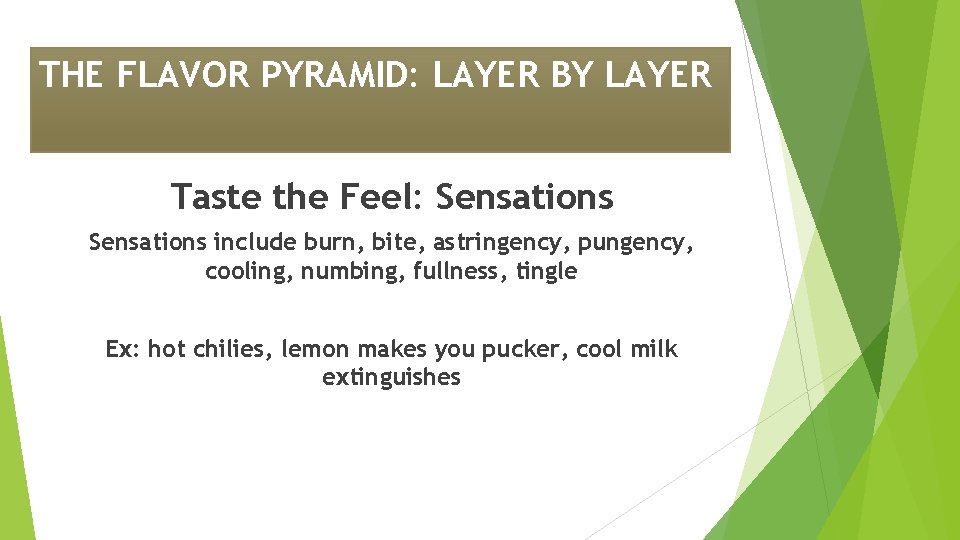 THE FLAVOR PYRAMID: LAYER BY LAYER

Taste the Feel: Sensations

Sensations include burn, bite, astringency, pungency, cooling, numbing, fullness, tingle

Ex: hot chilies, lemon makes you pucker, cool milk extinguishes